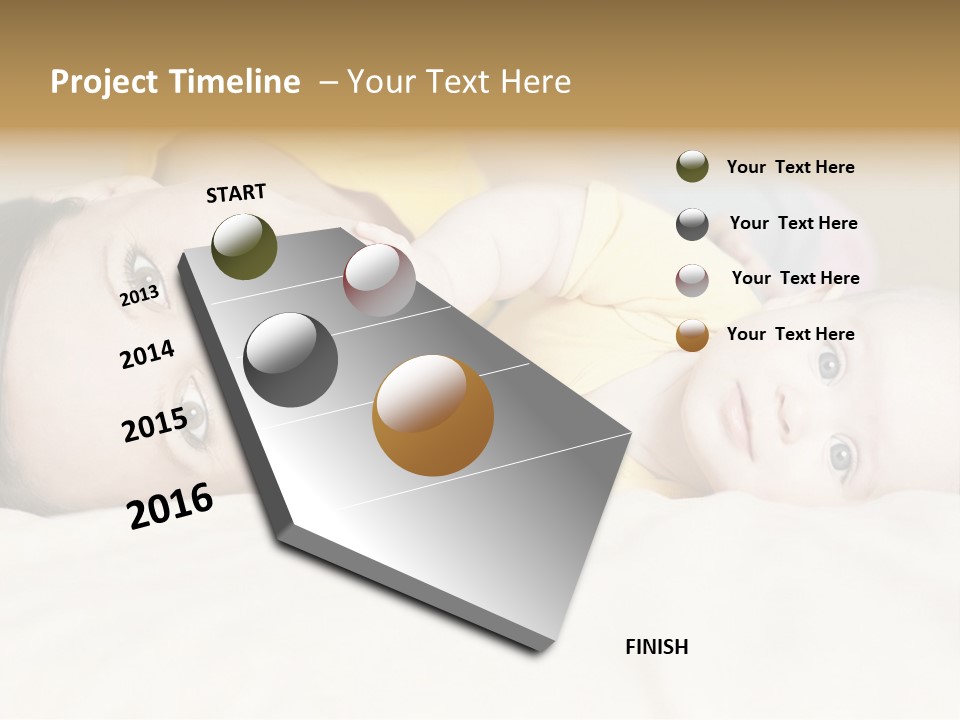 Project Timeline – Your Text Here

START

2013

2014

2015

2016

FINISH

Your Text Here

Your Text Here

Your Text Here

Your Text Here